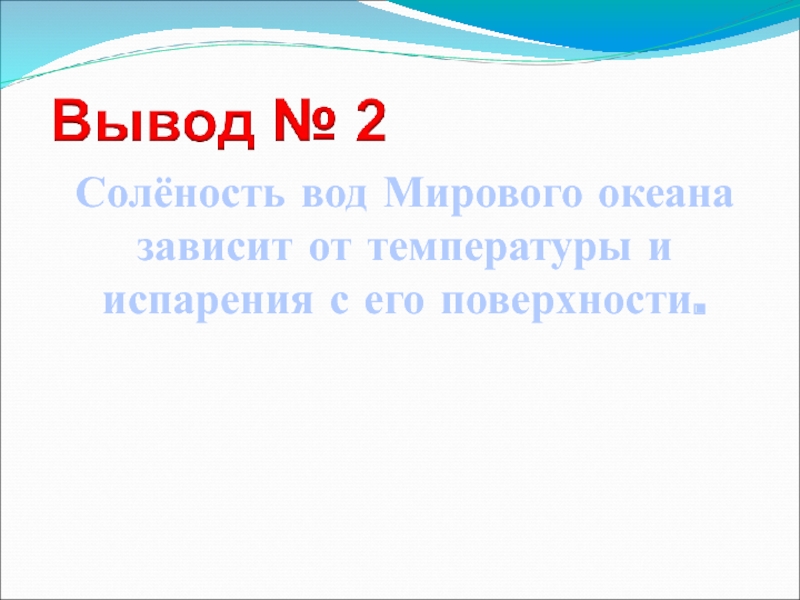 Вывод № 2

Солёность вод Мирового океана зависит от температуры и испарения с его поверхности.